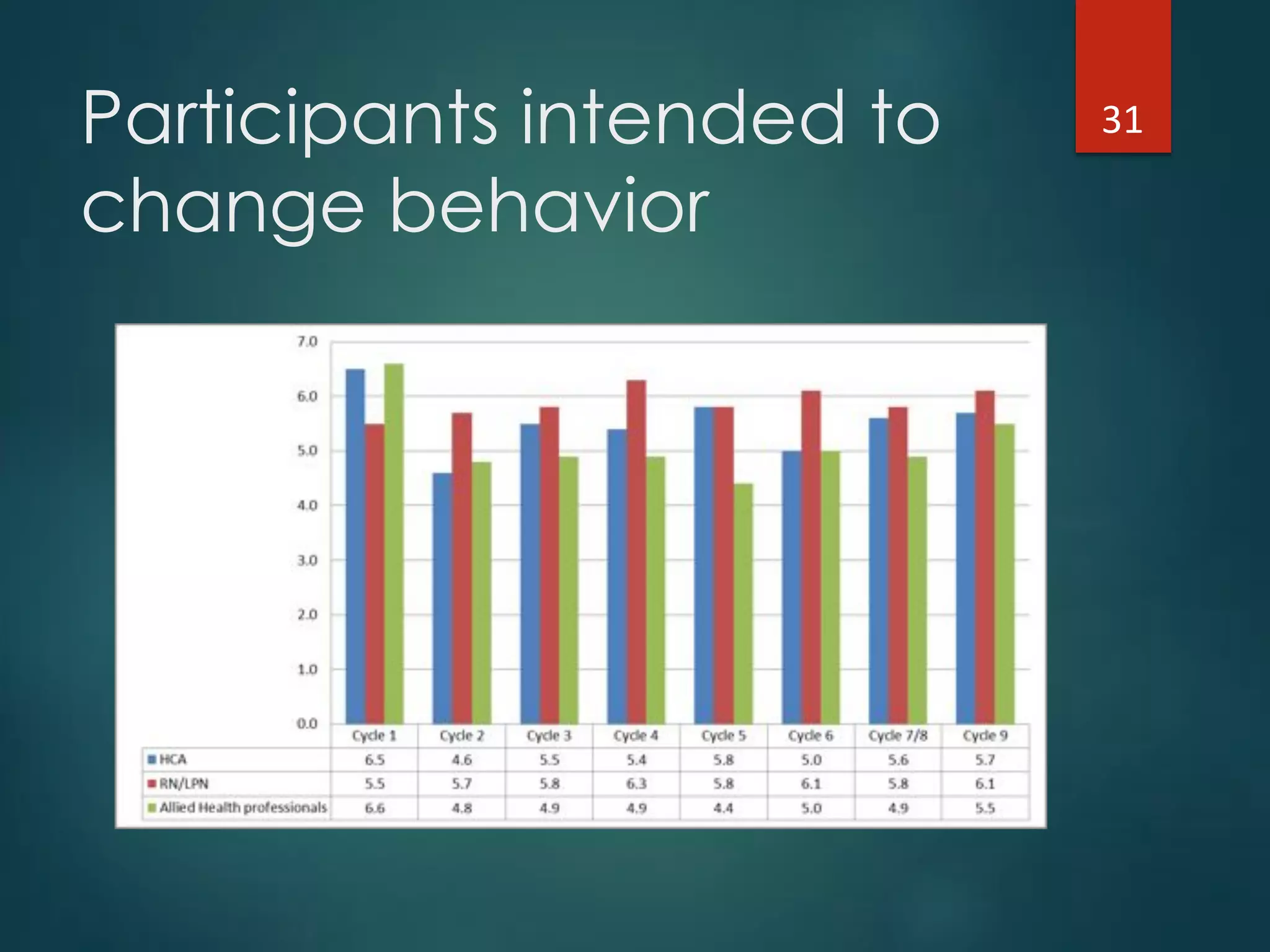 Participants intended to change behavior

31

7.0
6.0
5.0
4.0
3.0
2.0
1.0
0.0

| | Cycle 1 | Cycle 2 | Cycle 3 | Cycle 4 | Cycle 5 | Cycle 6 | Cycle 7/8 | Cycle 9 |
|---|---|---|---|---|---|---|---|---|
| HCA | 6.5 | 4.6 | 5.5 | 5.4 | 5.8 | 5.0 | 5.6 | 5.7 |
| RN/LPN | 5.5 | 5.7 | 5.8 | 6.3 | 5.8 | 6.1 | 5.8 | 6.1 |
| Allied Health professionals | 6.6 | 4.8 | 4.9 | 4.9 | 4.4 | 5.0 | 4.9 | 5.5 |